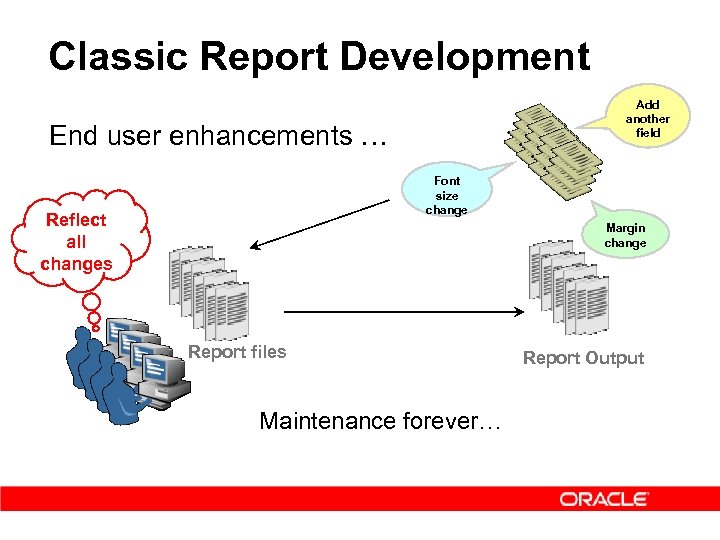 Classic Report Development

End user enhancements …

Add another field

Font size change

Margin change

Reflect all changes

Report files

Report Output

Maintenance forever…

ORACLE